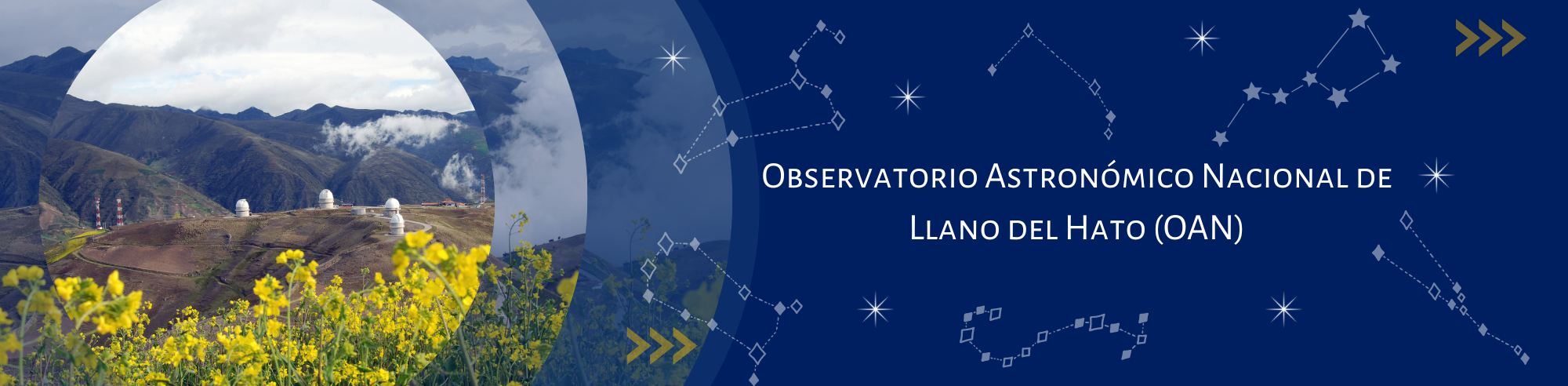 Observatorio Astronómico Nacional de Llano del Hato (OAN)